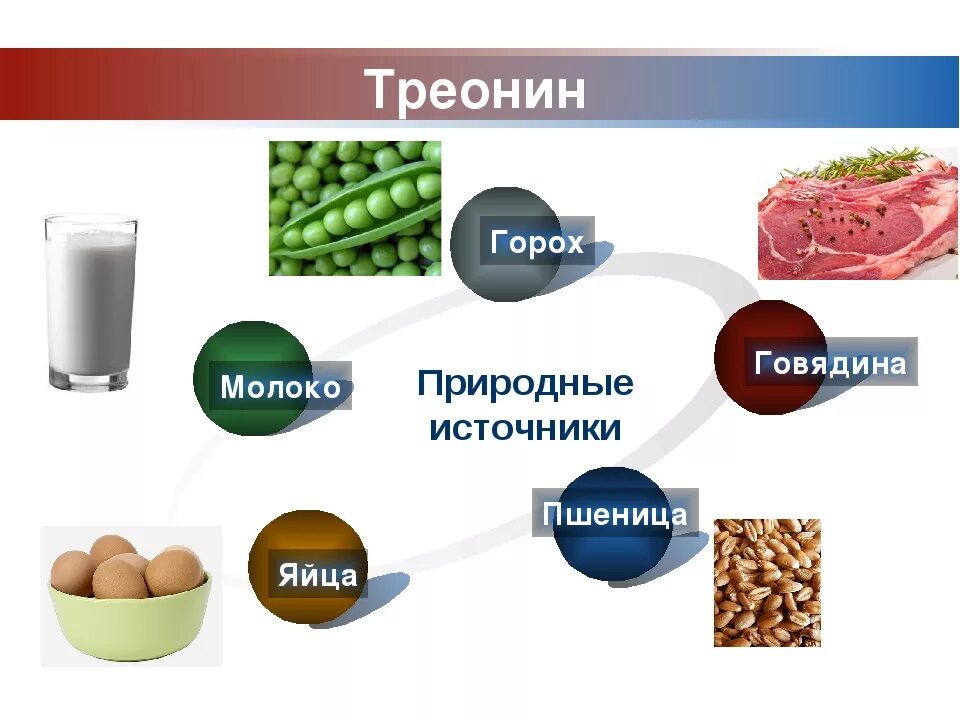 Треонин

Горох

Молоко

Природные источники

Говядина

Пшеница

Яйца